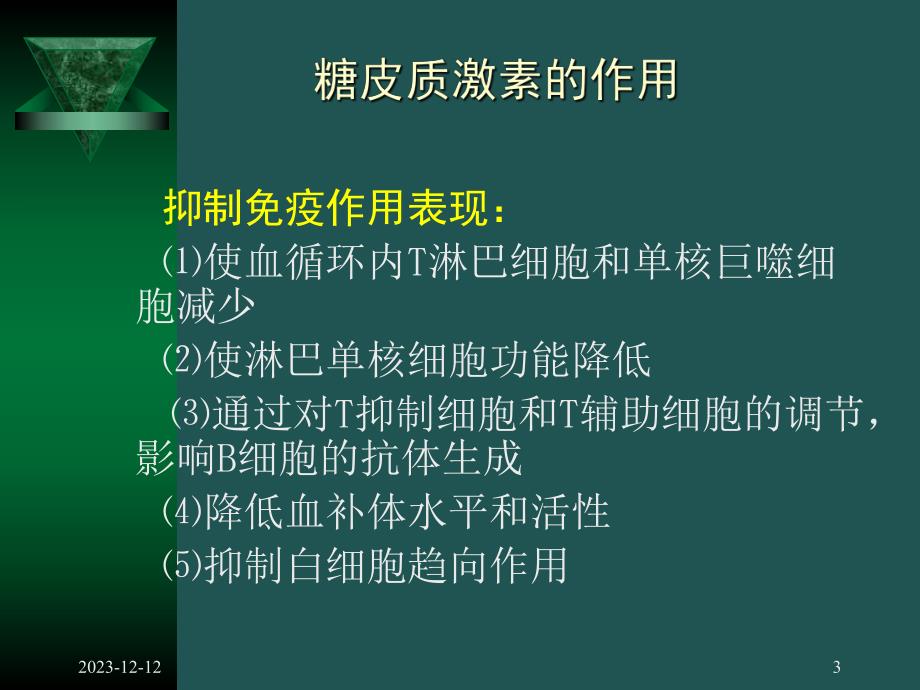 糖皮质激素的作用

抑制免疫作用表现：

(1)使血循环内T淋巴细胞和单核巨噬细胞减少

(2)使淋巴单核细胞功能降低

(3)通过对T抑制细胞和T辅助细胞的调节，影响B细胞的抗体生成

(4)降低血补体水平和活性

(5)抑制白细胞趋向作用

2023-12-12

3